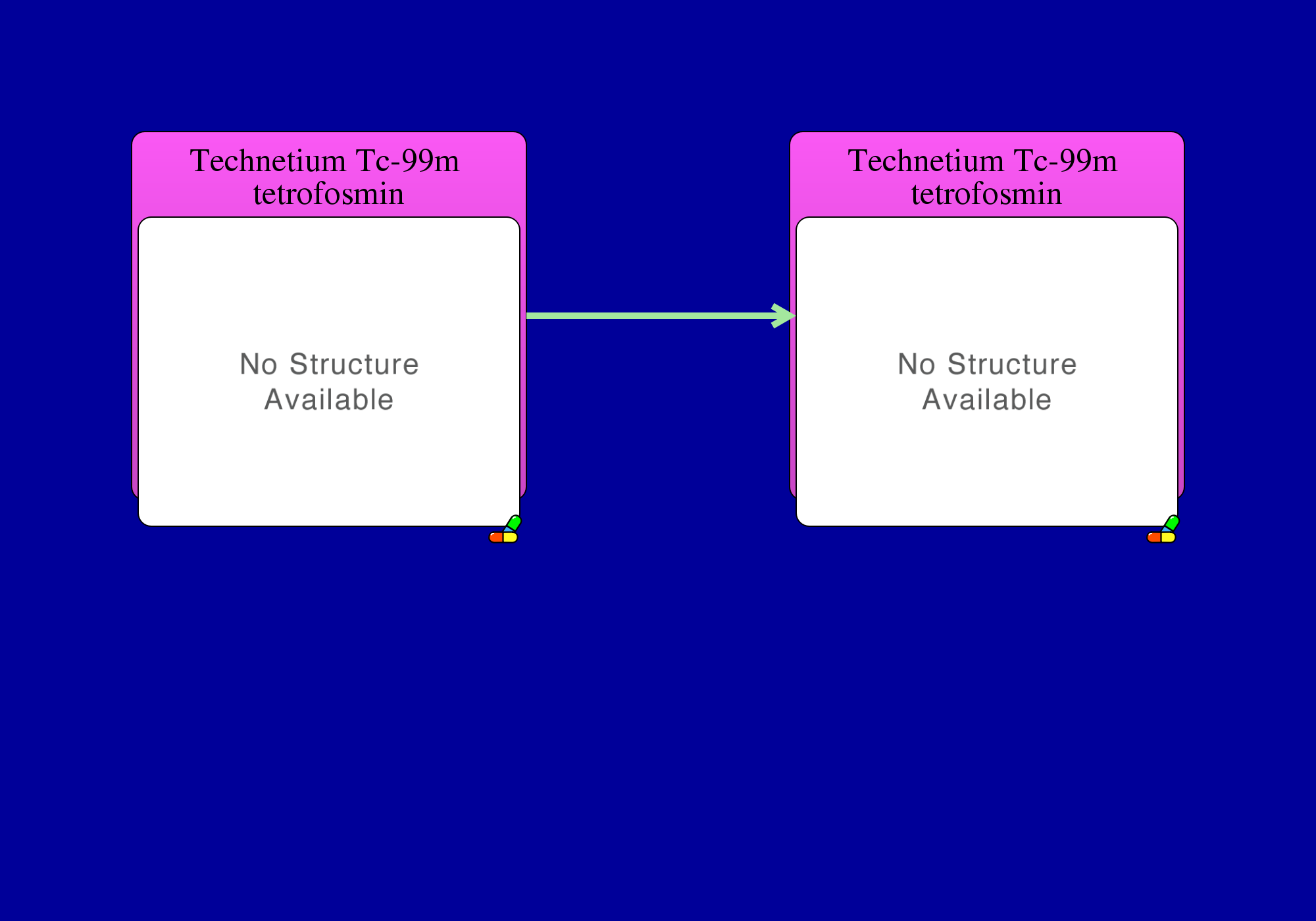 Technetium Tc-99m tetrofosmin

No Structure Available

Technetium Tc-99m tetrofosmin

No Structure Available